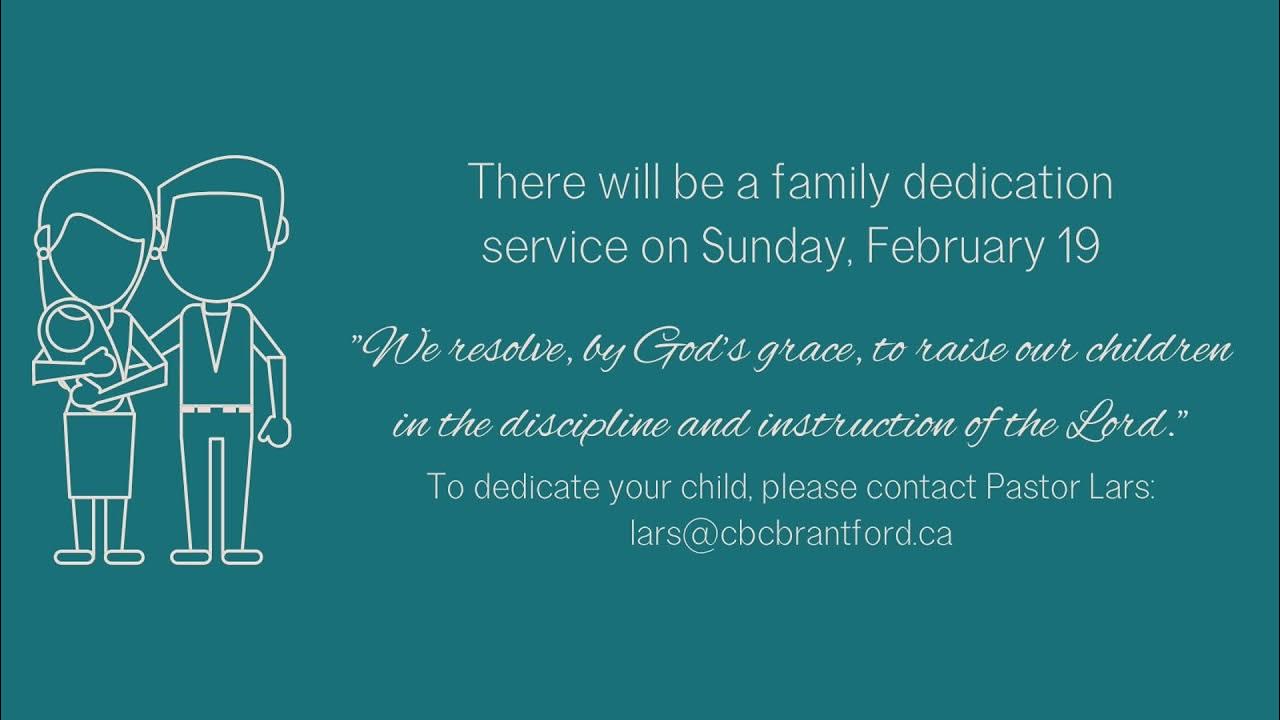 There will be a family dedication service on Sunday, February 19

"We resolve, by God's grace, to raise our children in the discipline and instruction of the Lord."

To dedicate your child, please contact Pastor Lars: lars@cbcbrantford.ca